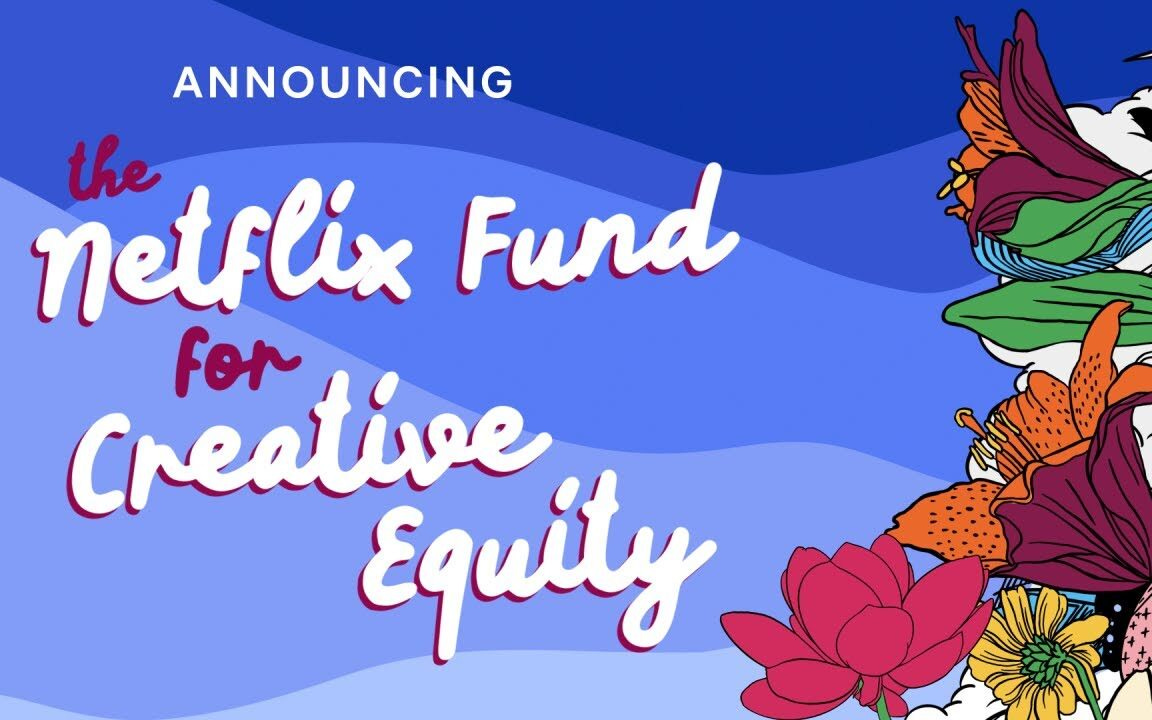 ANNOUNCING

the Netflix Fund for Creative Equity